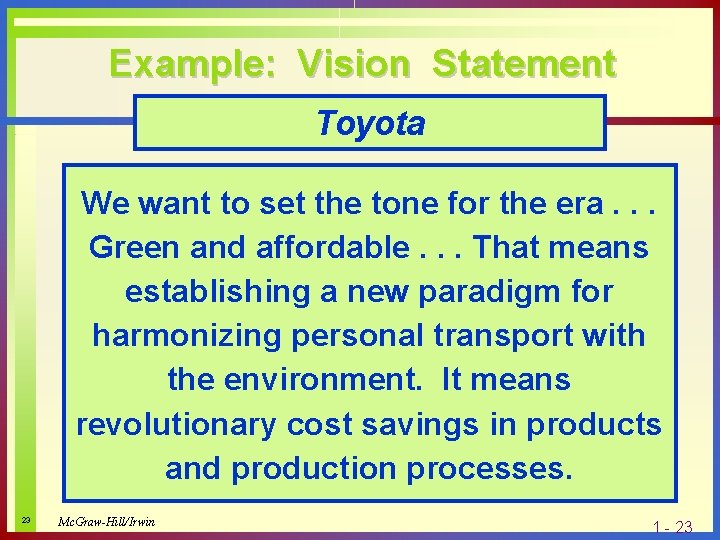 Example: Vision Statement

Toyota

We want to set the tone for the era . . . Green and affordable . . . That means establishing a new paradigm for harmonizing personal transport with the environment. It means revolutionary cost savings in products and production processes.

23

McGraw-Hill/Irwin

1 - 23